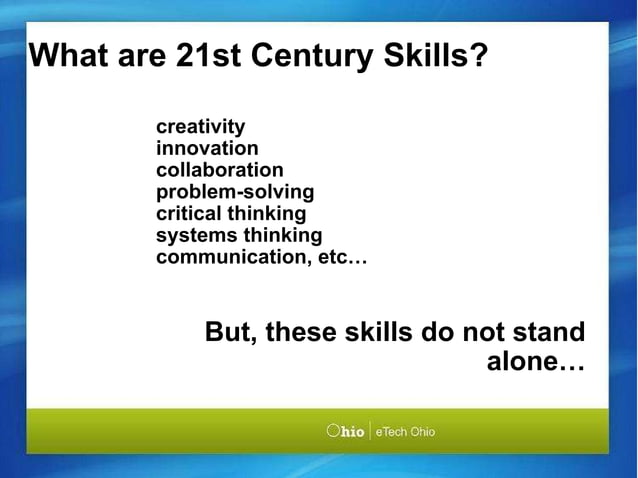 What are 21st Century Skills?

creativity
innovation
collaboration
problem-solving
critical thinking
systems thinking
communication, etc…

But, these skills do not stand alone…

Ohio | eTech Ohio